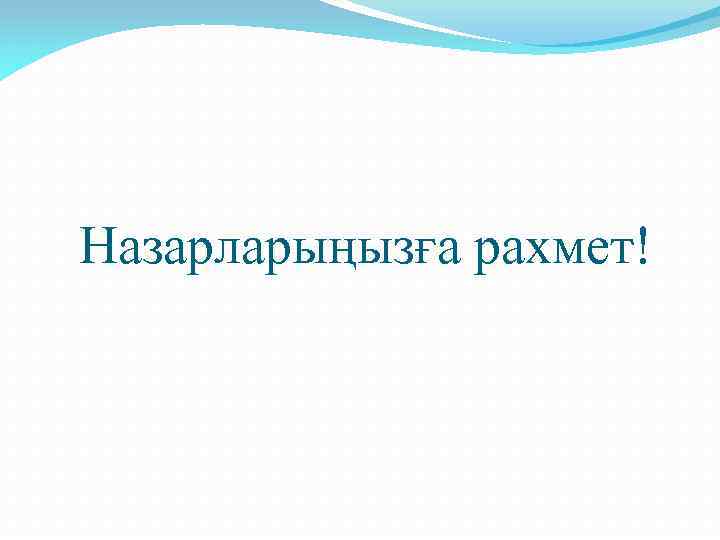 Назарларыңызға рахмет!